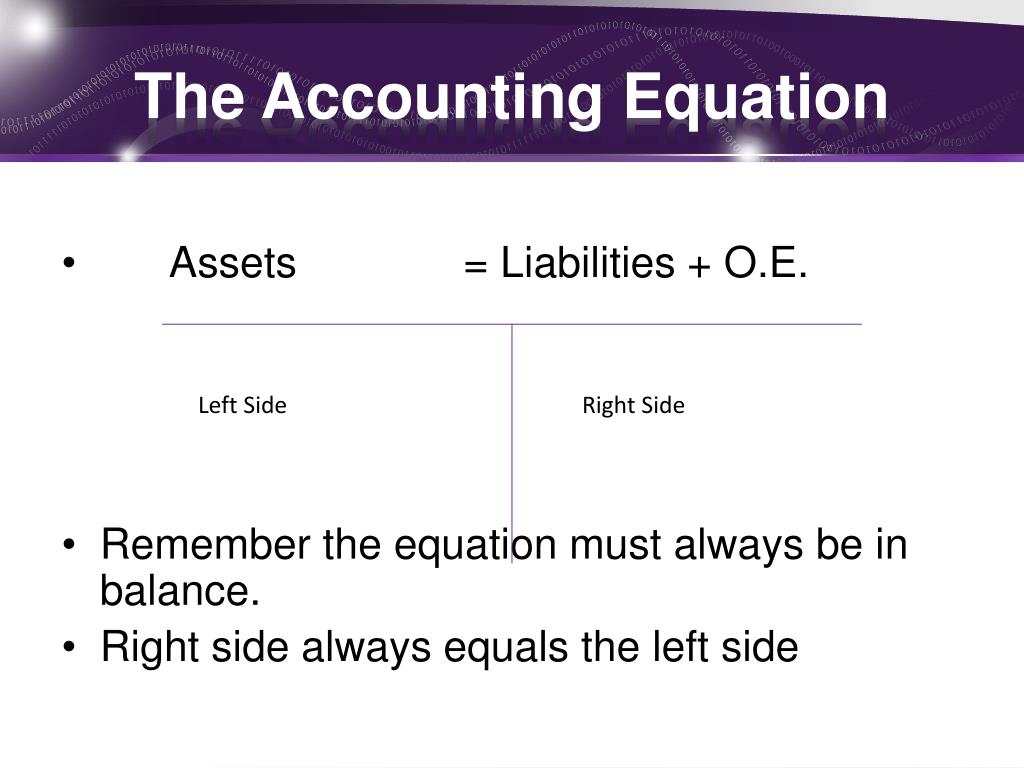 The Accounting Equation

• Assets = Liabilities + O.E.

Left Side

Right Side

• Remember the equation must always be in balance.
• Right side always equals the left side